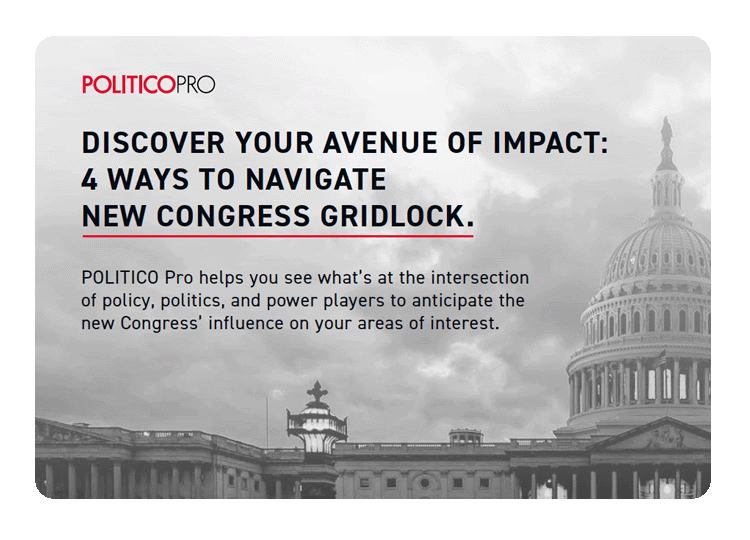 POLITICOPRO

DISCOVER YOUR AVENUE OF IMPACT: 4 WAYS TO NAVIGATE NEW CONGRESS GRIDLOCK.

POLITICO Pro helps you see what's at the intersection of policy, politics, and power players to anticipate the new Congress' influence on your areas of interest.